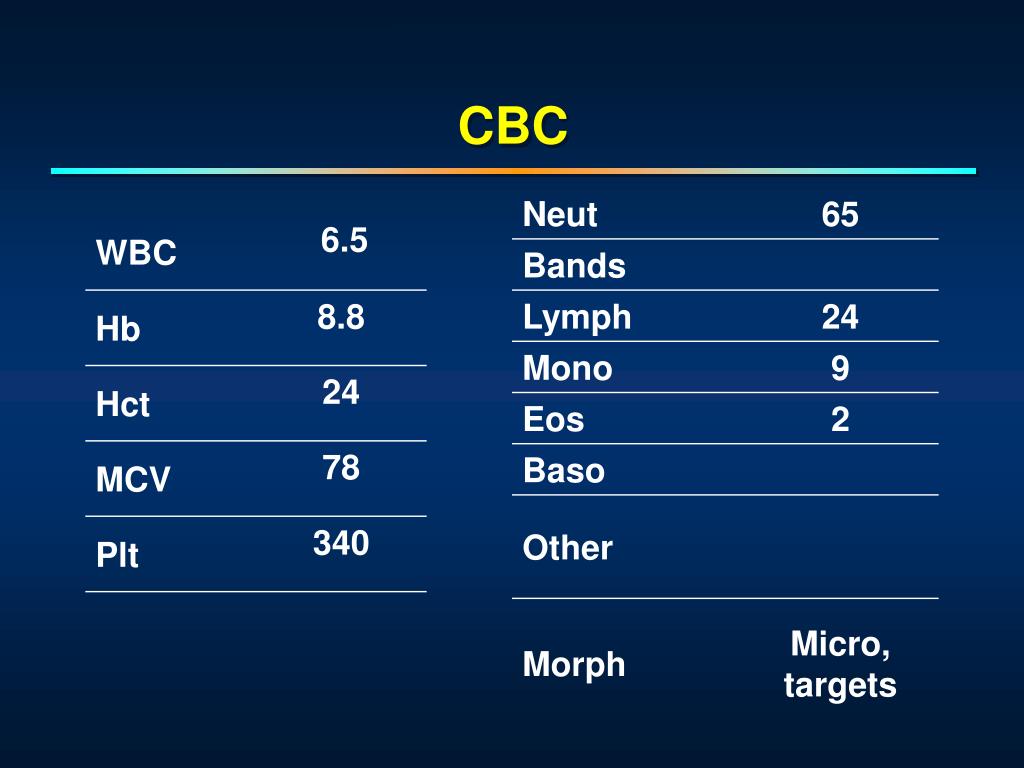 CBC

| | |
|---|---|
| WBC | 6.5 |
| Hb | 8.8 |
| Hct | 24 |
| MCV | 78 |
| Plt | 340 |

| | |
|---|---|
| Neut | 65 |
| Bands | |
| Lymph | 24 |
| Mono | 9 |
| Eos | 2 |
| Baso | |
| Other | |
| Morph | Micro, targets |